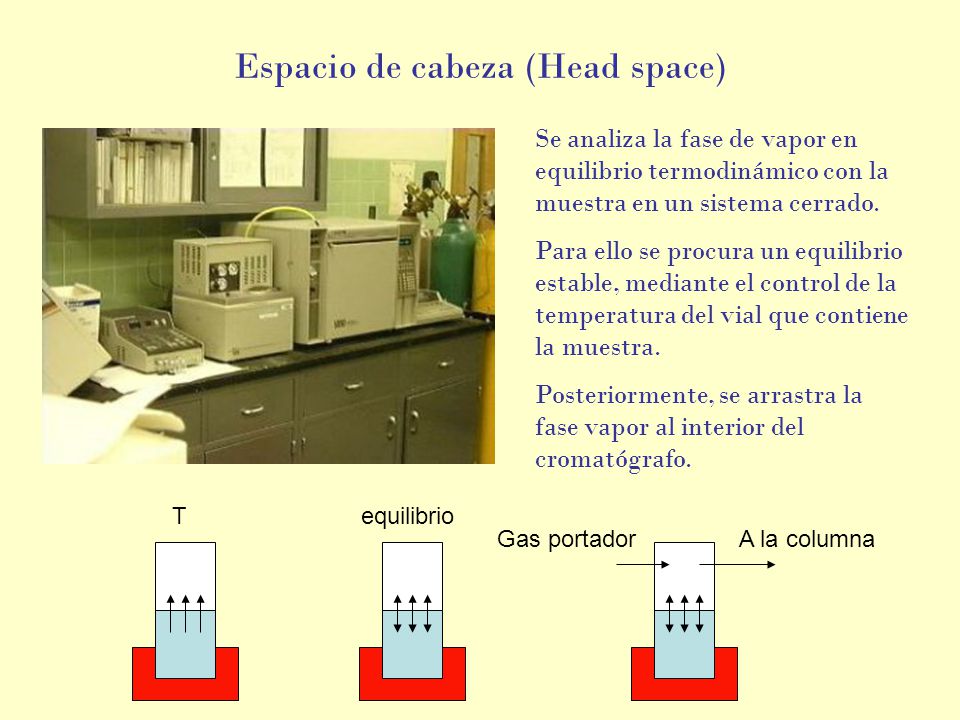 Espacio de cabeza (Head space)

Se analiza la fase de vapor en equilibrio termodinámico con la muestra en un sistema cerrado.

Para ello se procura un equilibrio estable, mediante el control de la temperatura del vial que contiene la muestra.

Posteriormente, se arrastra la fase vapor al interior del cromatógrafo.

T

equilibrio

Gas portador

A la columna